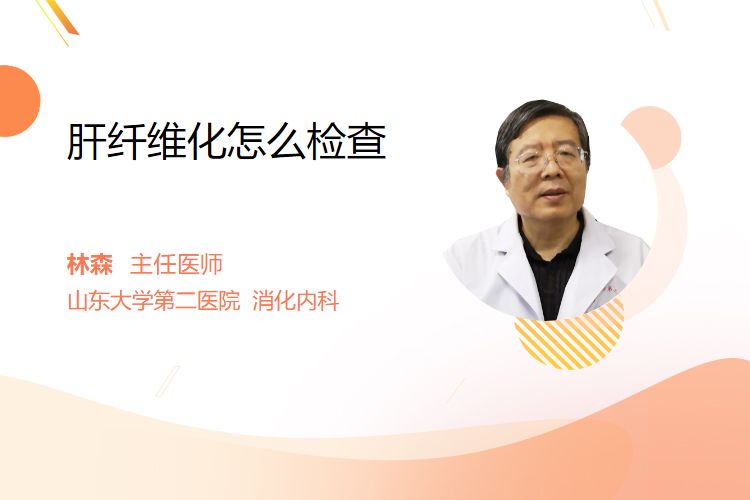 肝纤维化怎么检查

林森 主任医师
山东大学第二医院 消化内科